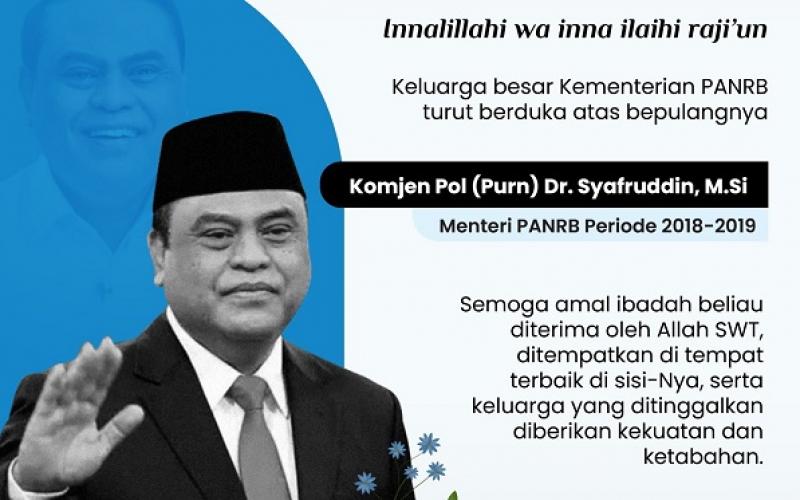 Innalillahi wa inna ilaihi raji'un

Keluarga besar Kementerian PANRB turut berduka atas bepulangnya

Komjen Pol (Purn) Dr. Syafruddin, M.Si

Menteri PANRB Periode 2018-2019

Semoga amal ibadah beliau diterima oleh Allah SWT, ditempatkan di tempat terbaik di sisi-Nya, serta keluarga yang ditinggalkan diberikan kekuatan dan ketabahan.